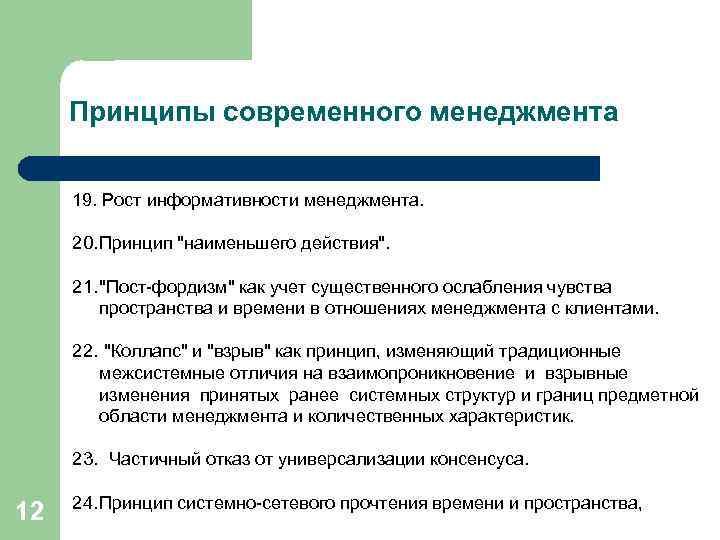 Принципы современного менеджмента

19. Рост информативности менеджмента.

20.Принцип "наименьшего действия".

21."Пост-фордизм" как учет существенного ослабления чувства пространства и времени в отношениях менеджмента с клиентами.

22. "Коллапс" и "взрыв" как принцип, изменяющий традиционные межсистемные отличия на взаимопроникновение и взрывные изменения принятых ранее системных структур и границ предметной области менеджмента и количественных характеристик.

23. Частичный отказ от универсализации консенсуса.

24.Принцип системно-сетевого прочтения времени и пространства,

12